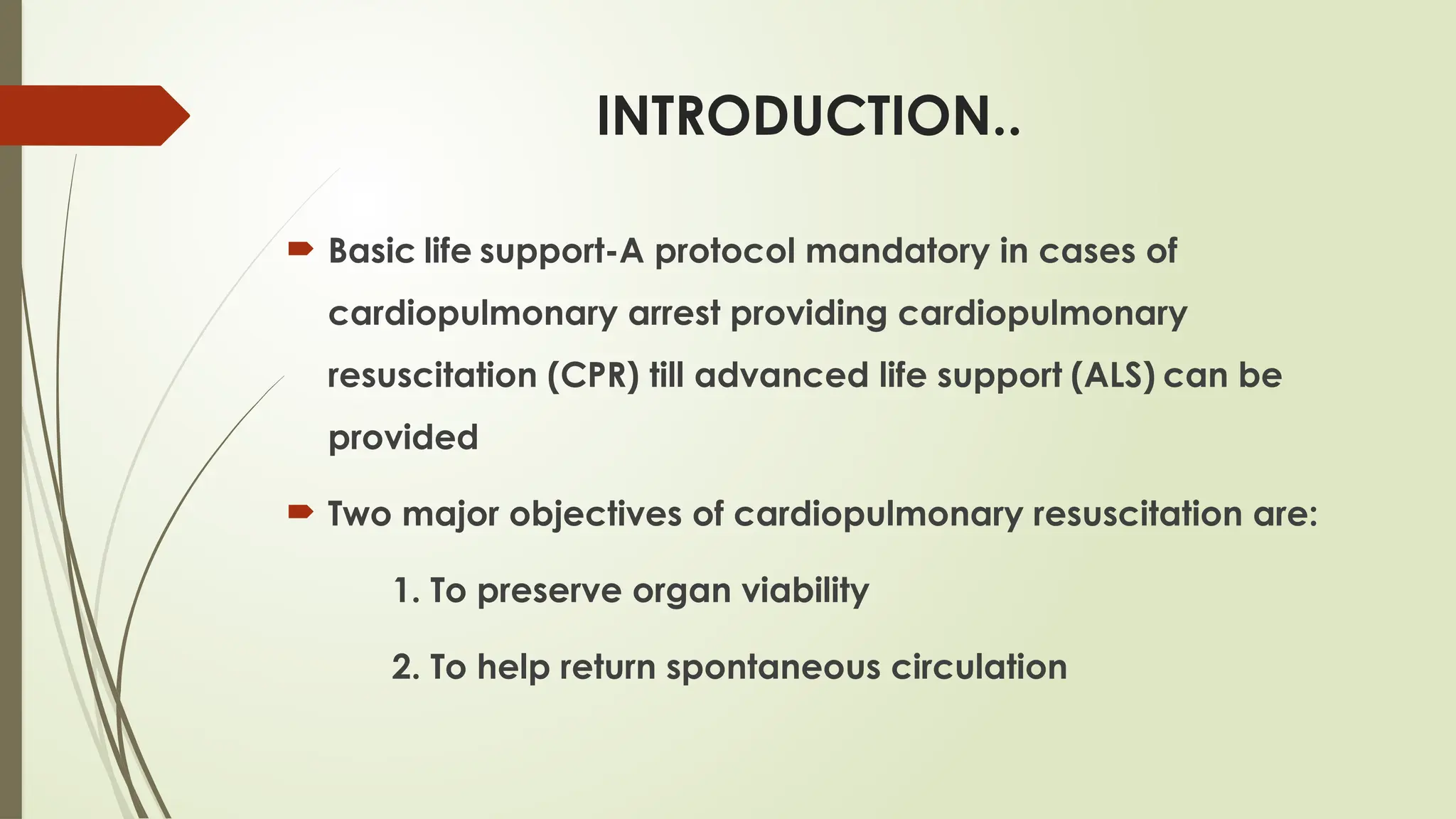 INTRODUCTION..

Basic life support-A protocol mandatory in cases of cardiopulmonary arrest providing cardiopulmonary resuscitation (CPR) till advanced life support (ALS) can be provided

Two major objectives of cardiopulmonary resuscitation are:

1. To preserve organ viability

2. To help return spontaneous circulation